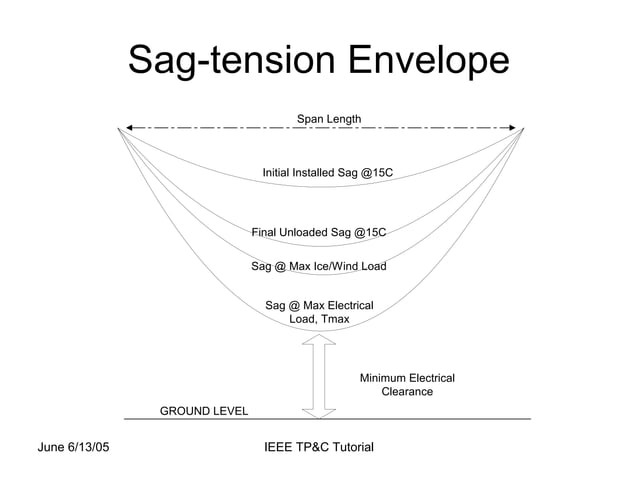 Sag-tension Envelope

Span Length

Initial Installed Sag @15C

Final Unloaded Sag @15C

Sag @ Max Ice/Wind Load

Sag @ Max Electrical Load, Tmax

Minimum Electrical Clearance

GROUND LEVEL

June 6/13/05

IEEE TP&C Tutorial